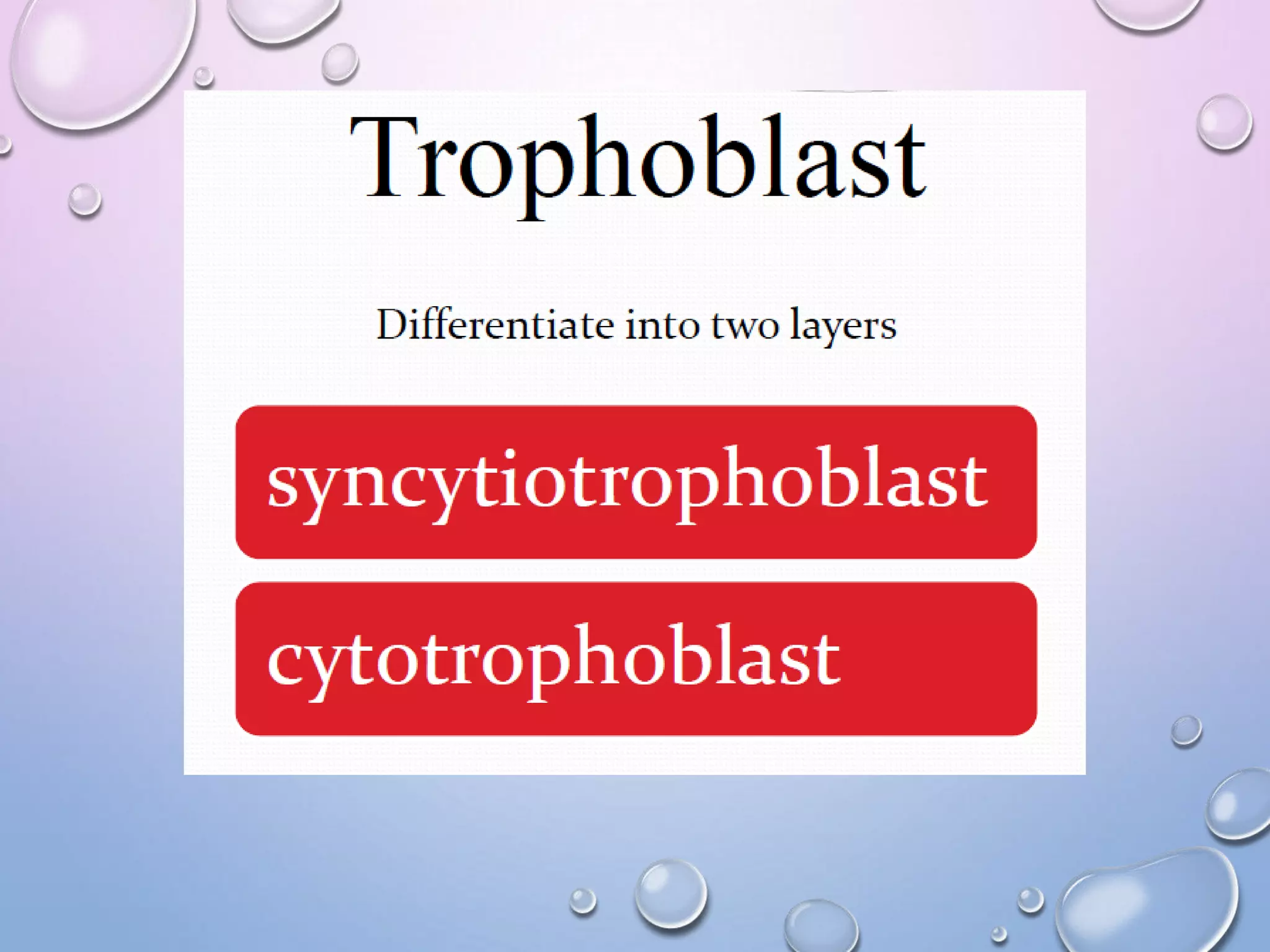 Trophoblast

Differentiate into two layers

syncytiotrophoblast

cytotrophoblast